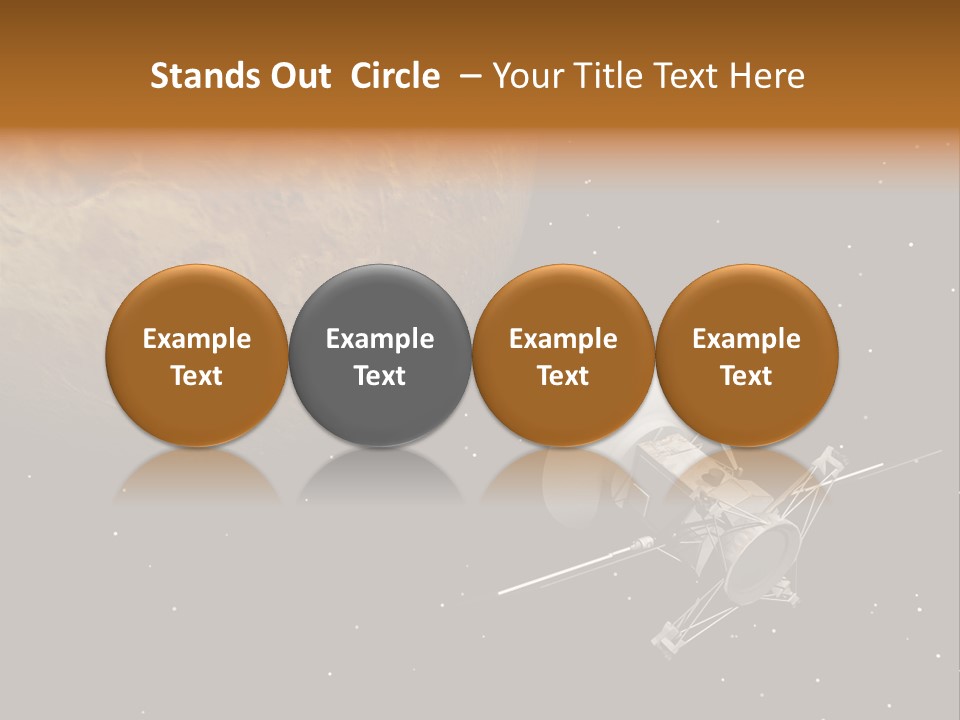 Stands Out Circle – Your Title Text Here

Example Text

Example Text

Example Text

Example Text